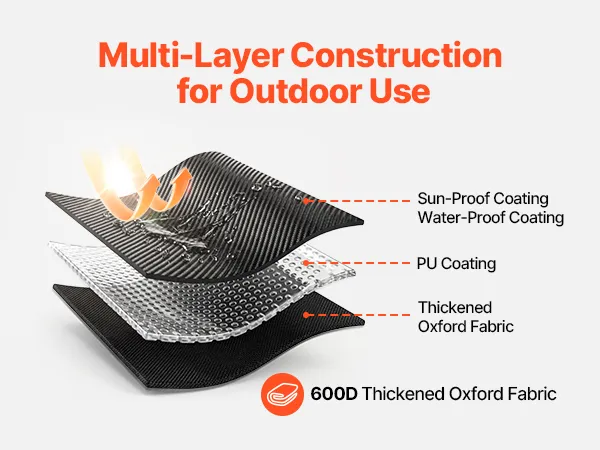 Multi-Layer Construction for Outdoor Use

Sun-Proof Coating
Water-Proof Coating

PU Coating

Thickened
Oxford Fabric

600D Thickened Oxford Fabric